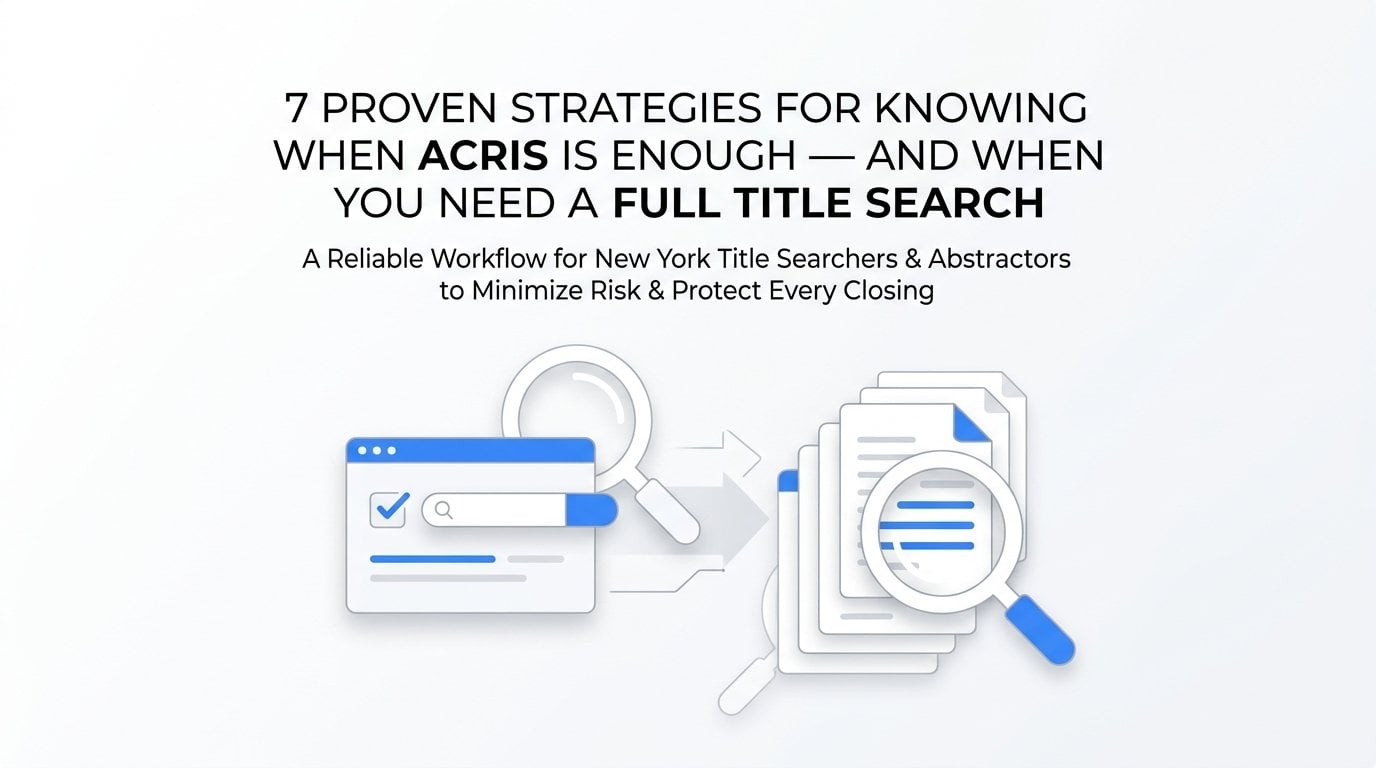 7 PROVEN STRATEGIES FOR KNOWING WHEN ACRIS IS ENOUGH — AND WHEN YOU NEED A FULL TITLE SEARCH

A Reliable Workflow for New York Title Searchers & Abstractors to Minimize Risk & Protect Every Closing